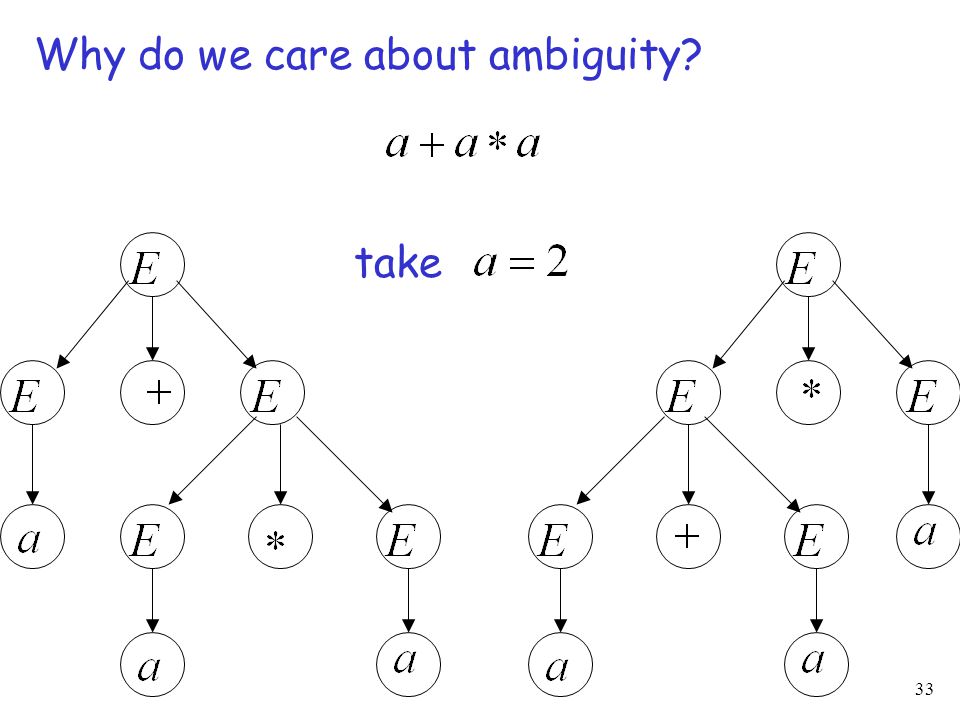 Why do we care about ambiguity?

$a + a * a$

take $a = 2$

$E$

$E$ $+$ $E$

$a$ $E$ $*$ $E$

$a$ $a$

$E$

$E$ $*$ $E$

$E$ $+$ $E$ $a$

$a$ $a$

33